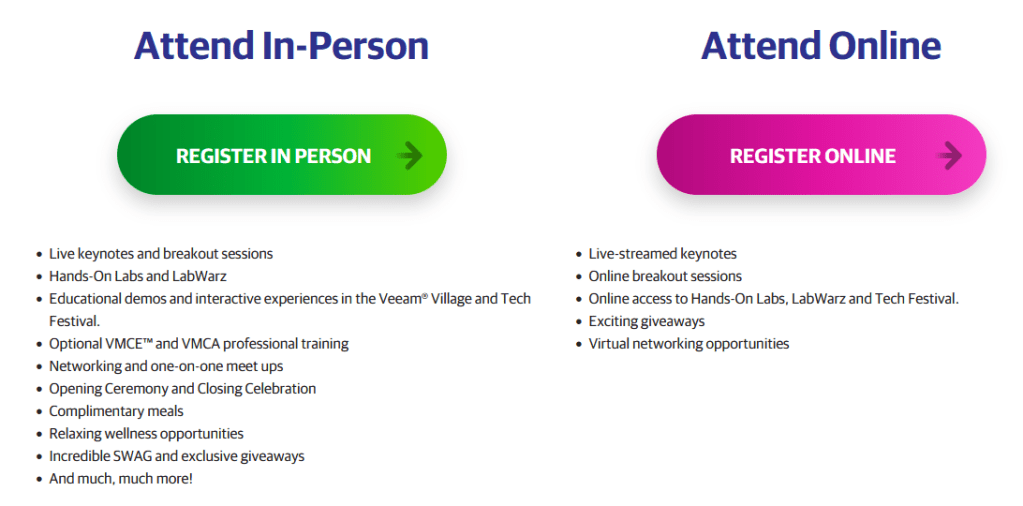 Attend In-Person

REGISTER IN PERSON

- Live keynotes and breakout sessions
- Hands-On Labs and LabWarz
- Educational demos and interactive experiences in the Veeam® Village and Tech Festival.
- Optional VMCE™ and VMCA professional training
- Networking and one-on-one meet ups
- Opening Ceremony and Closing Celebration
- Complimentary meals
- Relaxing wellness opportunities
- Incredible SWAG and exclusive giveaways
- And much, much more!

Attend Online

REGISTER ONLINE

- Live-streamed keynotes
- Online breakout sessions
- Online access to Hands-On Labs, LabWarz and Tech Festival.
- Exciting giveaways
- Virtual networking opportunities